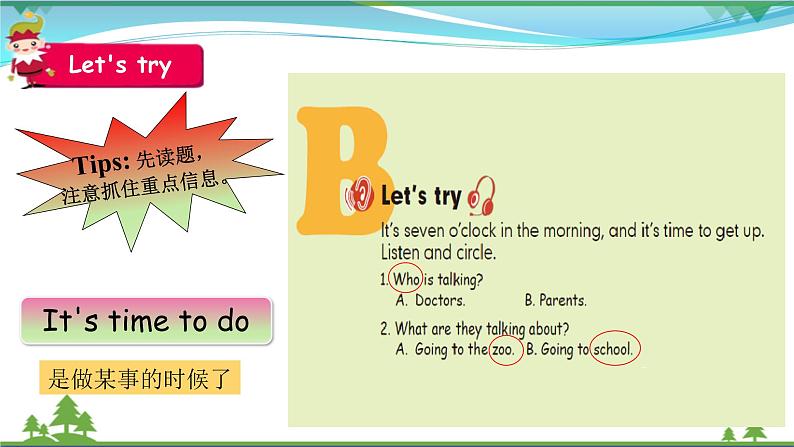 Let's try

Tips: 先读题，注意抓住重点信息。

It's time to do

是做某事的时候了

B

Let's try

It's seven o'clock in the morning, and it's time to get up. Listen and circle.

1. Who is talking?
A. Doctors. B. Parents.

2. What are they talking about?
A. Going to the zoo. B. Going to school.